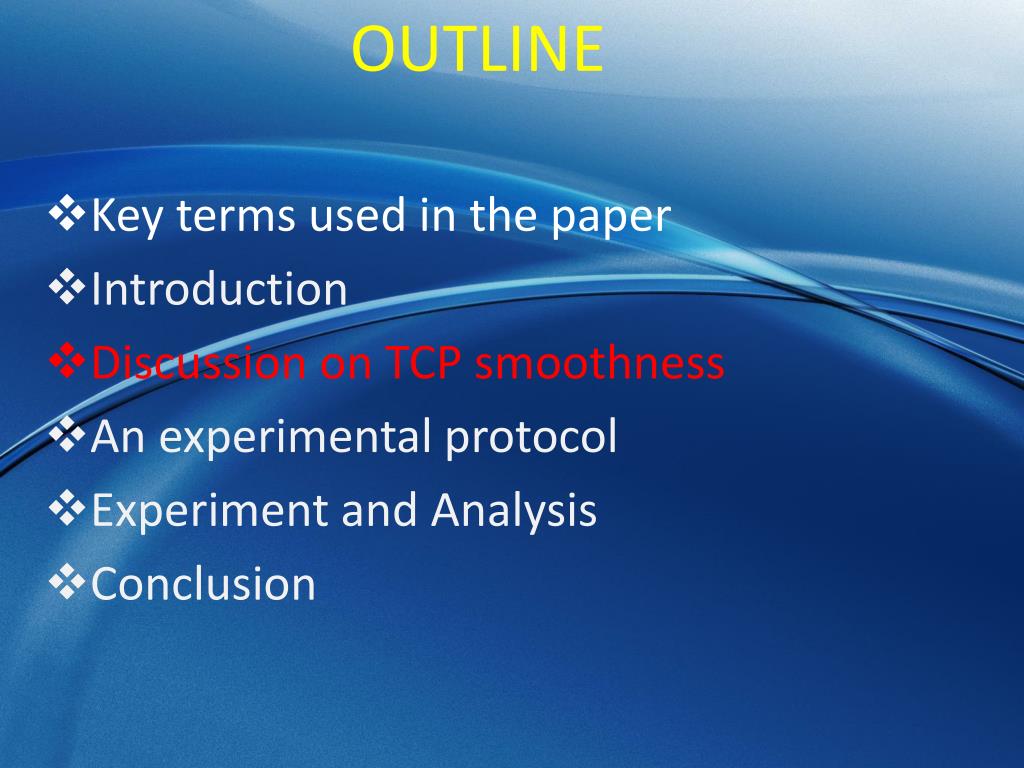 OUTLINE

❖Key terms used in the paper
❖Introduction
❖Discussion on TCP smoothness
❖An experimental protocol
❖Experiment and Analysis
❖Conclusion